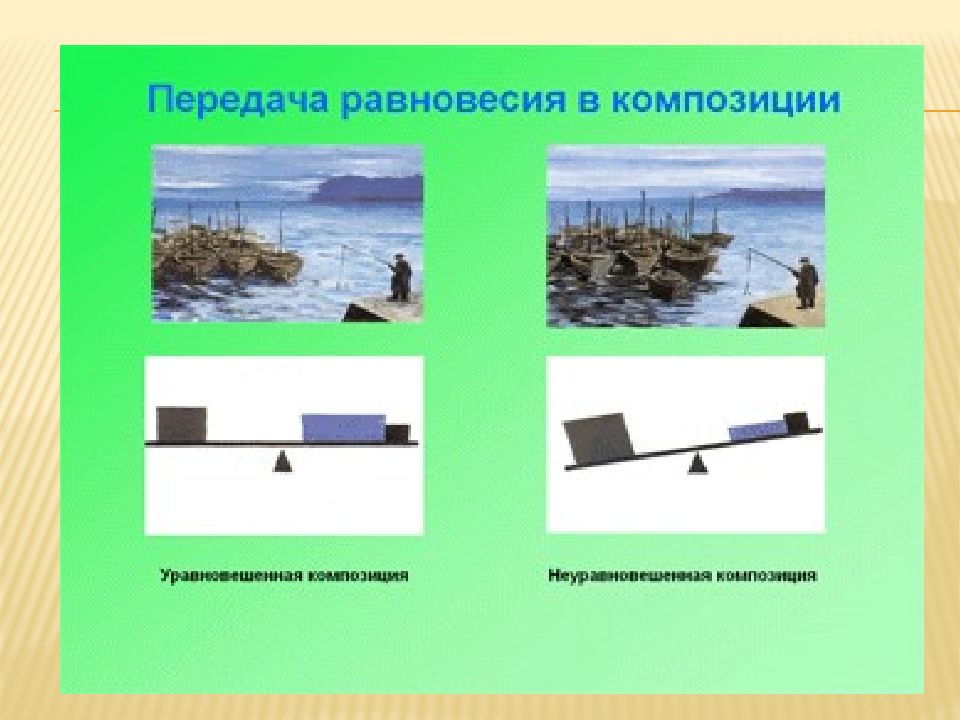 Передача равновесия в композиции

Уравновешенная композиция

Неуравновешенная композиция